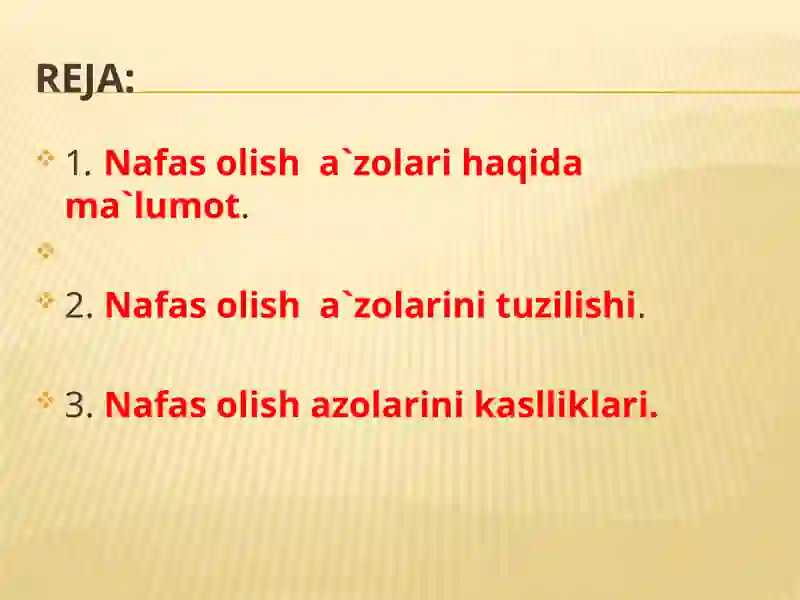 REJA:

1. Nafas olish a`zolari haqida ma`lumot.

2. Nafas olish a`zolarini tuzilishi.

3. Nafas olish azolarini kaslliklari.